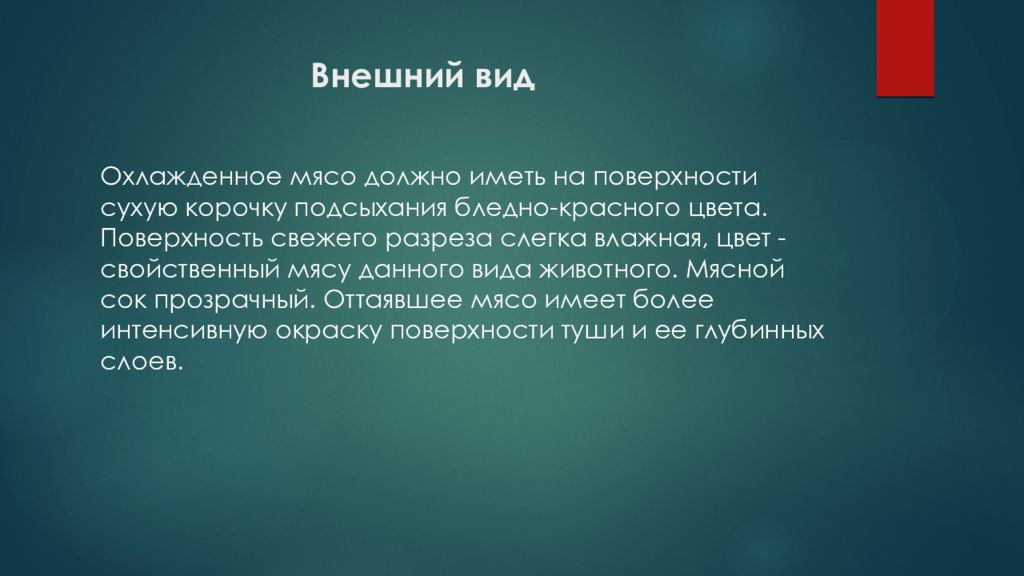 Внешний вид

Охлажденное мясо должно иметь на поверхности сухую корочку подсыхания бледно-красного цвета. Поверхность свежего разреза слегка влажная, цвет - свойственный мясу данного вида животного. Мясной сок прозрачный. Оттаявшее мясо имеет более интенсивную окраску поверхности туши и ее глубинных слоев.